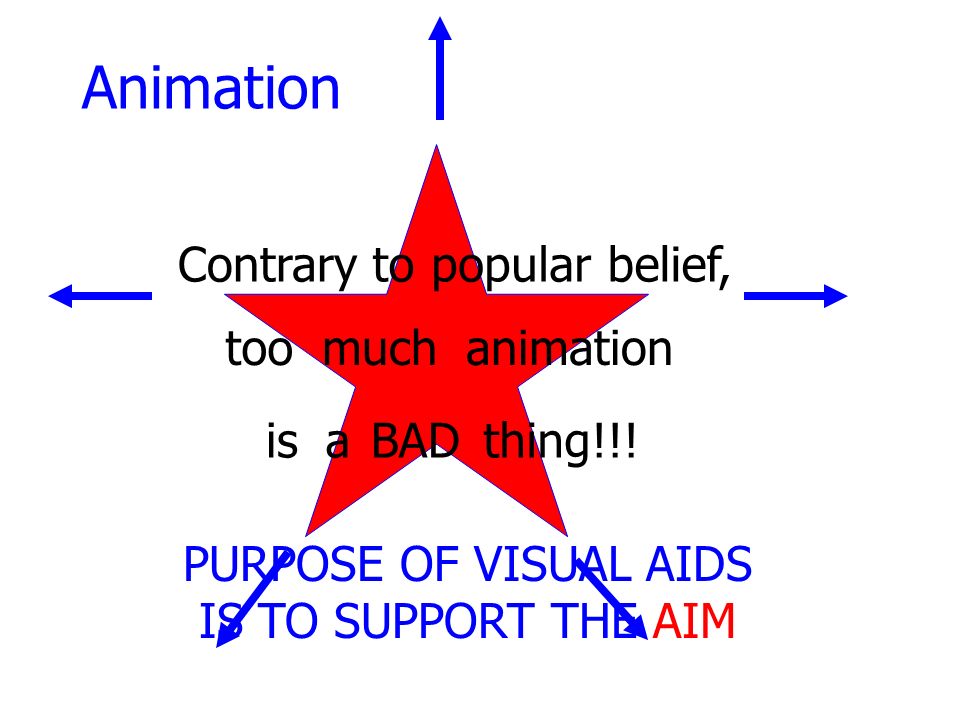 Animation

Contrary to popular belief,

too much animation

is a BAD thing!!!

PURPOSE OF VISUAL AIDS IS TO SUPPORT THE AIM